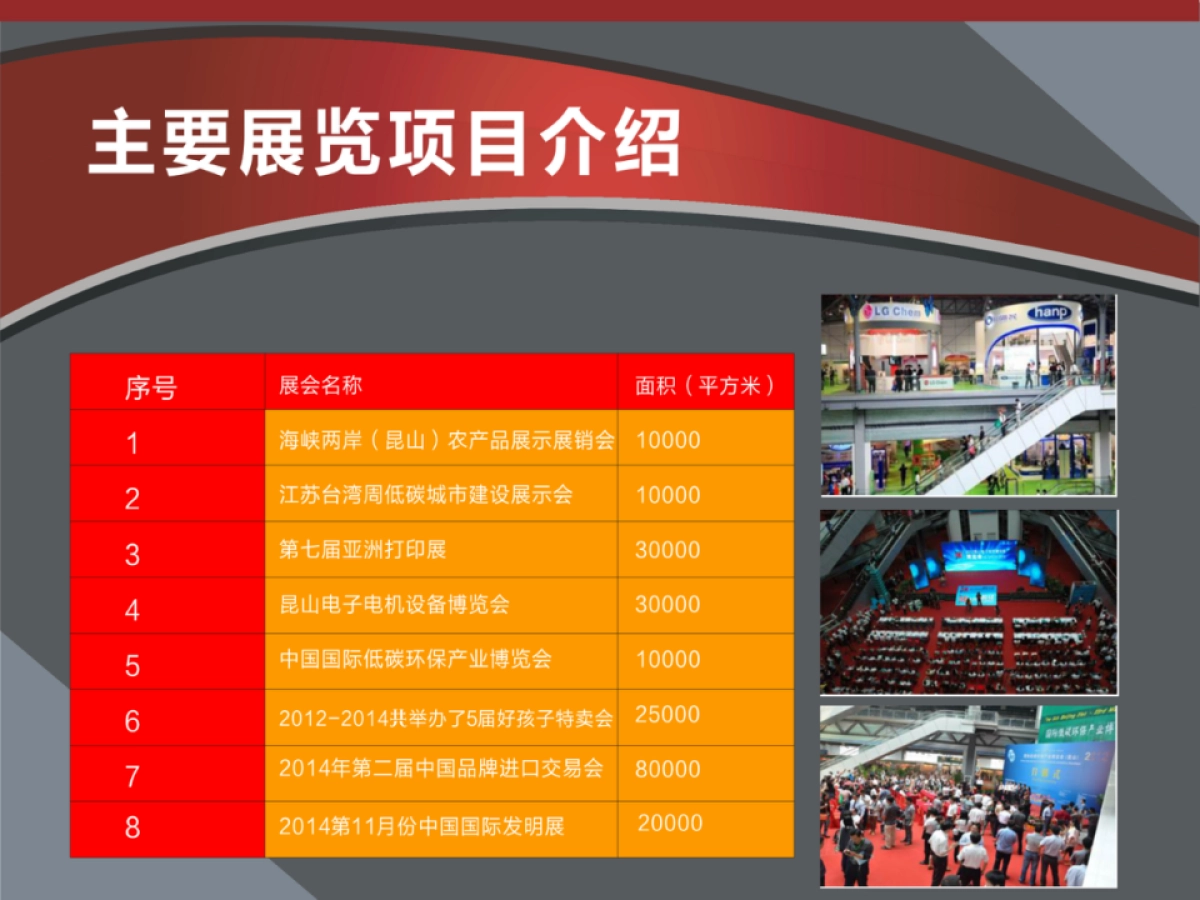 主要展览项目介绍

| 序号 | 展会名称 | 面积（平方米） |
|---|---|---|
| 1 | 海峡两岸（昆山）农产品展示展销会 | 10000 |
| 2 | 江苏台湾周低碳城市建设展示会 | 10000 |
| 3 | 第七届亚洲打印展 | 30000 |
| 4 | 昆山电子电机设备博览会 | 30000 |
| 5 | 中国国际低碳环保产业博览会 | 10000 |
| 6 | 2012-2014共举办了5届好孩子特卖会 | 25000 |
| 7 | 2014年第二届中国品牌进口交易会 | 80000 |
| 8 | 2014第11月份中国国际发明展 | 20000 |

LG Chem
hanp